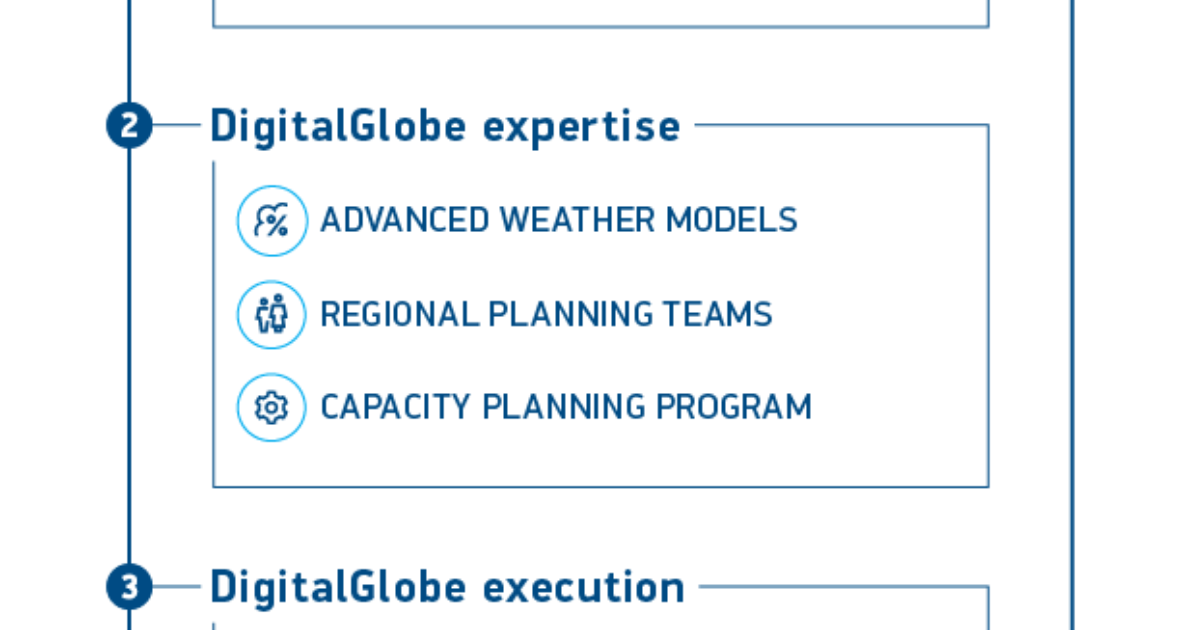 2 DigitalGlobe expertise

ADVANCED WEATHER MODELS

REGIONAL PLANNING TEAMS

CAPACITY PLANNING PROGRAM

3 DigitalGlobe execution